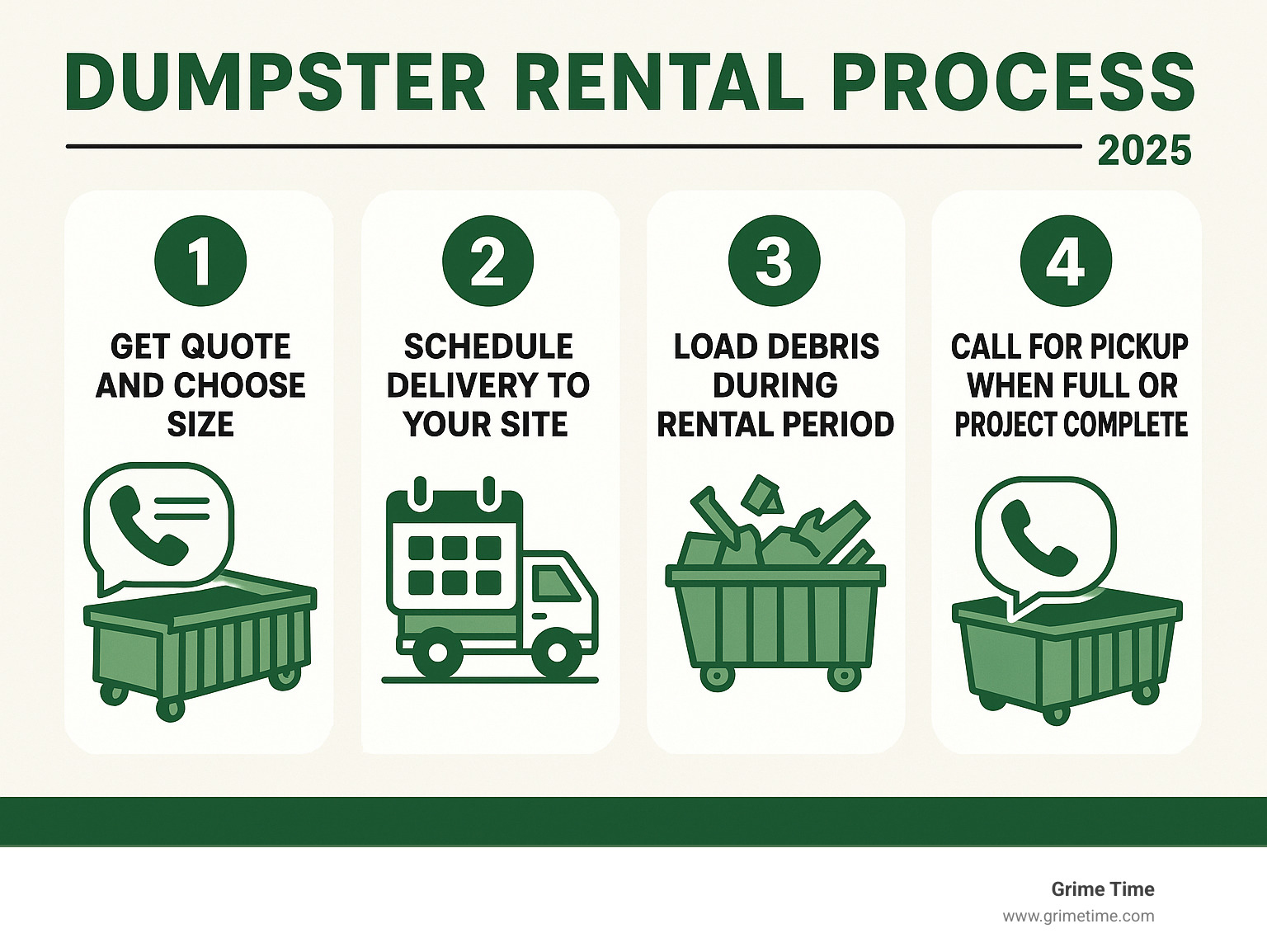 DUMPSTER RENTAL PROCESS

2025

1

GET QUOTE AND CHOOSE SIZE

2

SCHEDULE DELIVERY TO YOUR SITE

3

LOAD DEBRIS DURING RENTAL PERIOD

4

CALL FOR PICKUP WHEN FULL OR PROJECT COMPLETE

Grime Time
www.grimetime.com